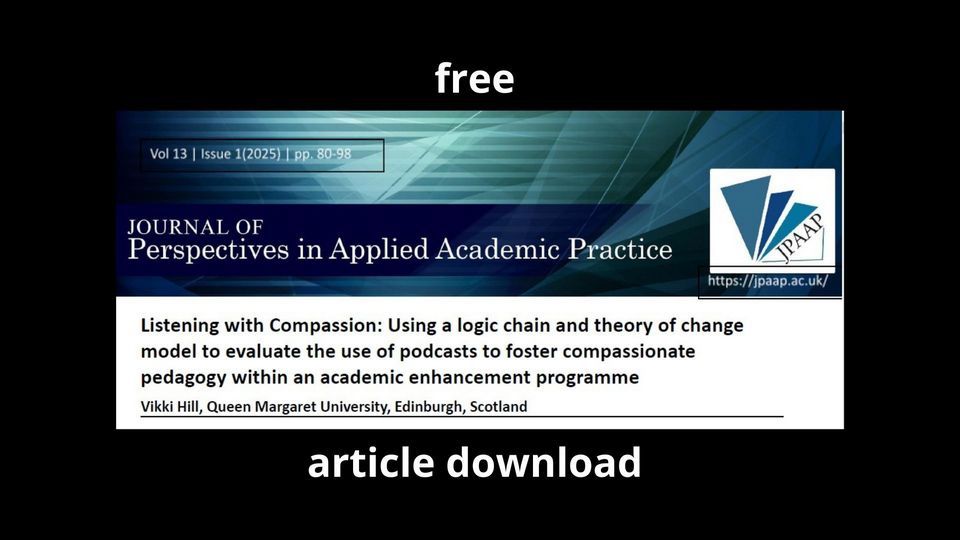 free

Vol 13 | Issue 1(2025) | pp. 80-98

JOURNAL OF
Perspectives in Applied Academic Practice

JPAAP

https://jpaap.ac.uk/

Listening with Compassion: Using a logic chain and theory of change model to evaluate the use of podcasts to foster compassionate pedagogy within an academic enhancement programme

Vikki Hill, Queen Margaret University, Edinburgh, Scotland

article download